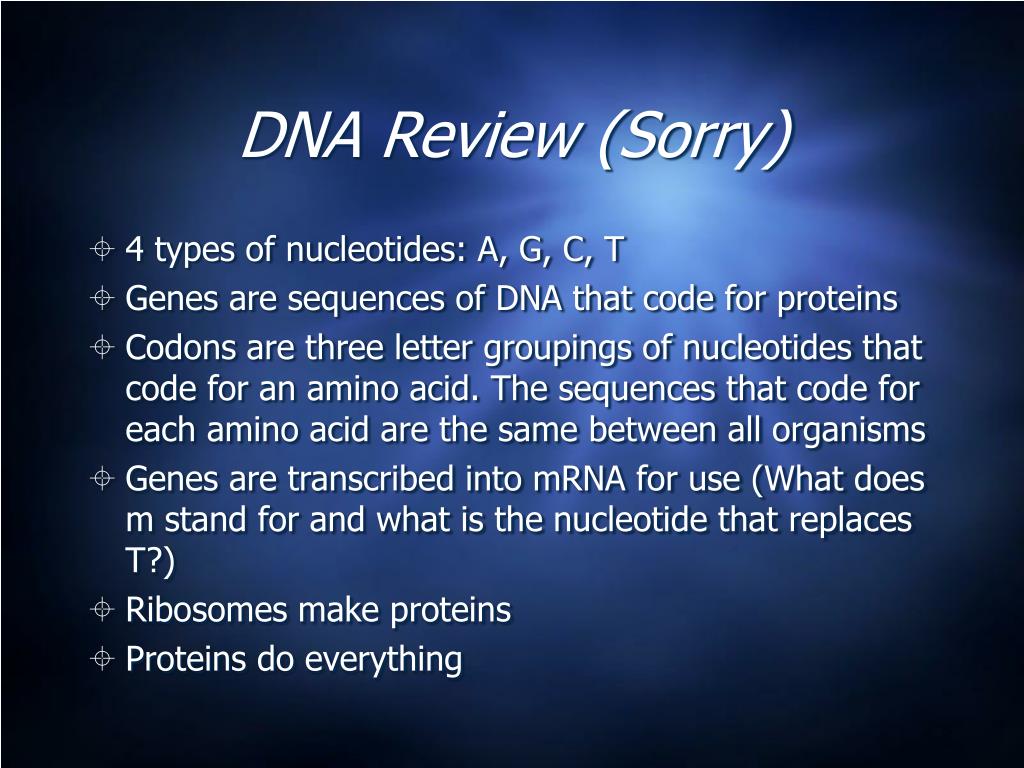 DNA Review (Sorry)

4 types of nucleotides: A, G, C, T
Genes are sequences of DNA that code for proteins
Codons are three letter groupings of nucleotides that code for an amino acid. The sequences that code for each amino acid are the same between all organisms
Genes are transcribed into mRNA for use (What does m stand for and what is the nucleotide that replaces T?)
Ribosomes make proteins
Proteins do everything